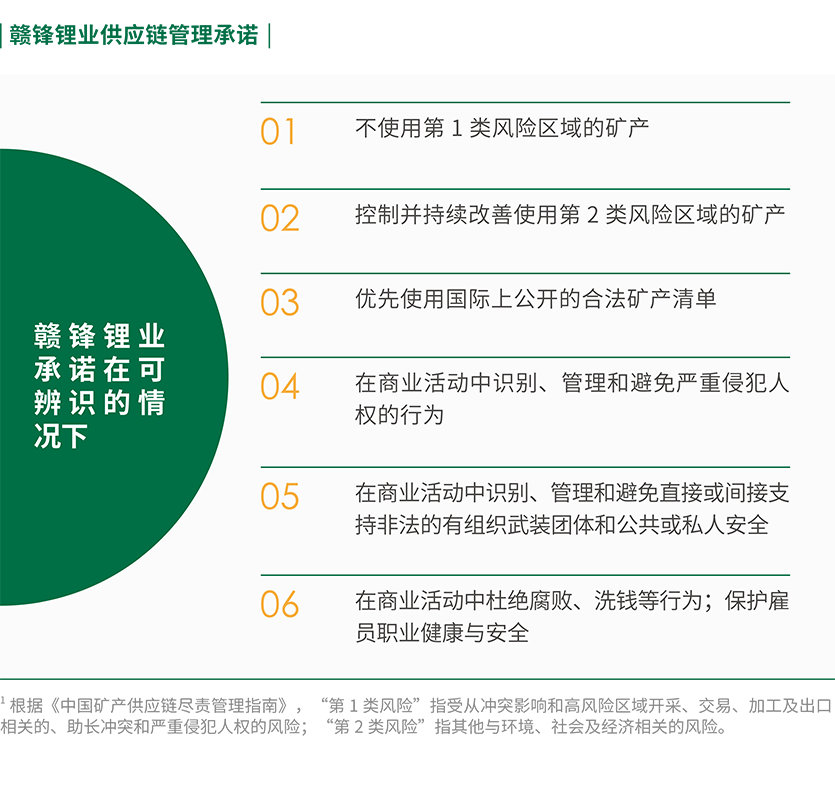 | 赣锋锂业供应链管理承诺 |

赣锋锂业承诺在可辨识的情况下

01 不使用第 1 类风险区域的矿产

02 控制并持续改善使用第 2 类风险区域的矿产

03 优先使用国际上公开的合法矿产清单

04 在商业活动中识别、管理和避免严重侵犯人权的行为

05 在商业活动中识别、管理和避免直接或间接支持非法的有组织武装团体和公共或私人安全

06 在商业活动中杜绝腐败、洗钱等行为；保护雇员职业健康与安全

$^1$ 根据《中国矿产供应链尽责管理指南》，“第 1 类风险”指受从冲突影响和高风险区域开采、交易、加工及出口相关的、助长冲突和严重侵犯人权的风险；“第 2 类风险”指其他与环境、社会及经济相关的风险。